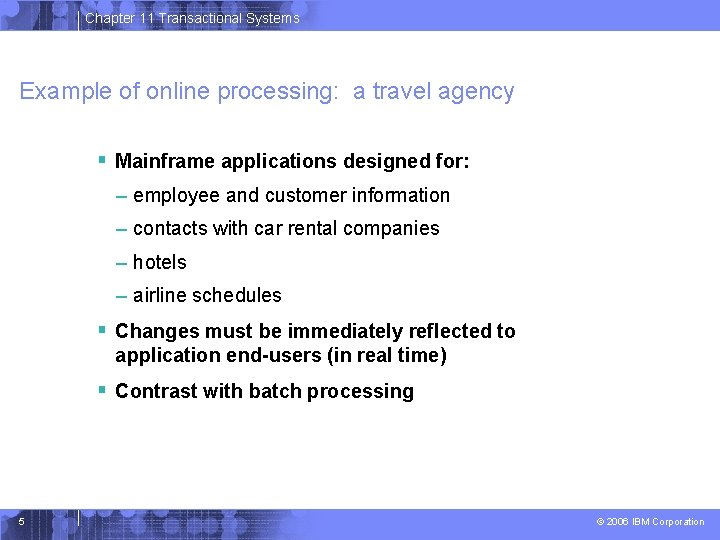 Chapter 11 Transactional Systems

Example of online processing: a travel agency

▪ Mainframe applications designed for:

– employee and customer information

– contacts with car rental companies

– hotels

– airline schedules

▪ Changes must be immediately reflected to application end-users (in real time)

▪ Contrast with batch processing

5

© 2006 IBM Corporation